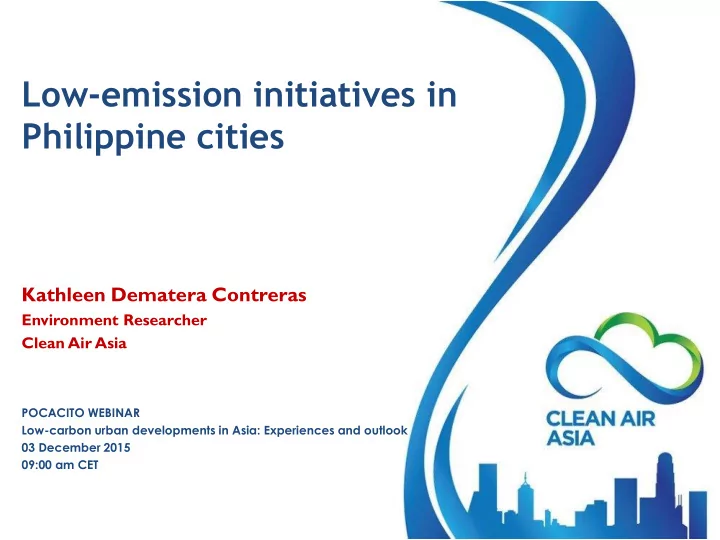 Low-emission initiatives in Philippine cities

Kathleen Dematera Contreras
Environment Researcher
Clean Air Asia

POCACITO WEBINAR
Low-carbon urban developments in Asia: Experiences and outlook
03 December 2015
09:00 am CET

CLEAN AIR ASIA